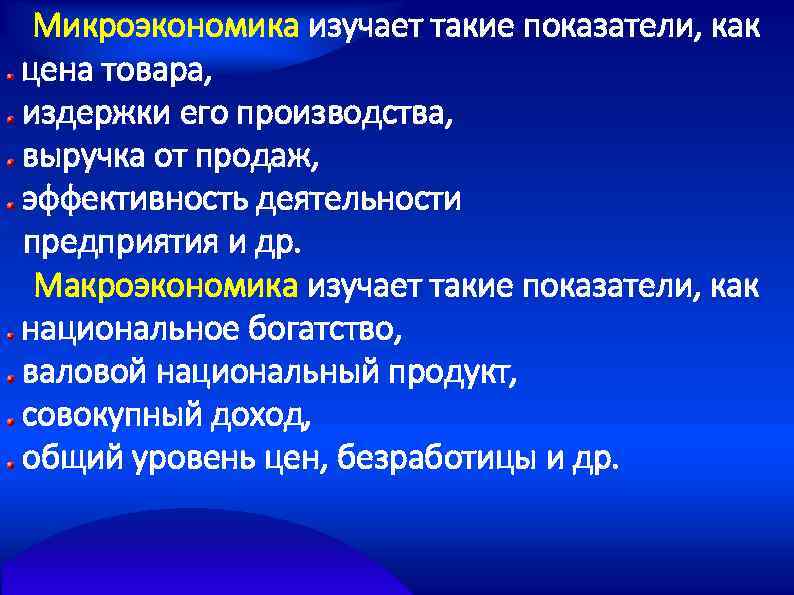 Микроэкономика изучает такие показатели, как
- цена товара,
- издержки его производства,
- выручка от продаж,
- эффективность деятельности предприятия и др.

Макроэкономика изучает такие показатели, как
- национальное богатство,
- валовой национальный продукт,
- совокупный доход,
- общий уровень цен, безработицы и др.